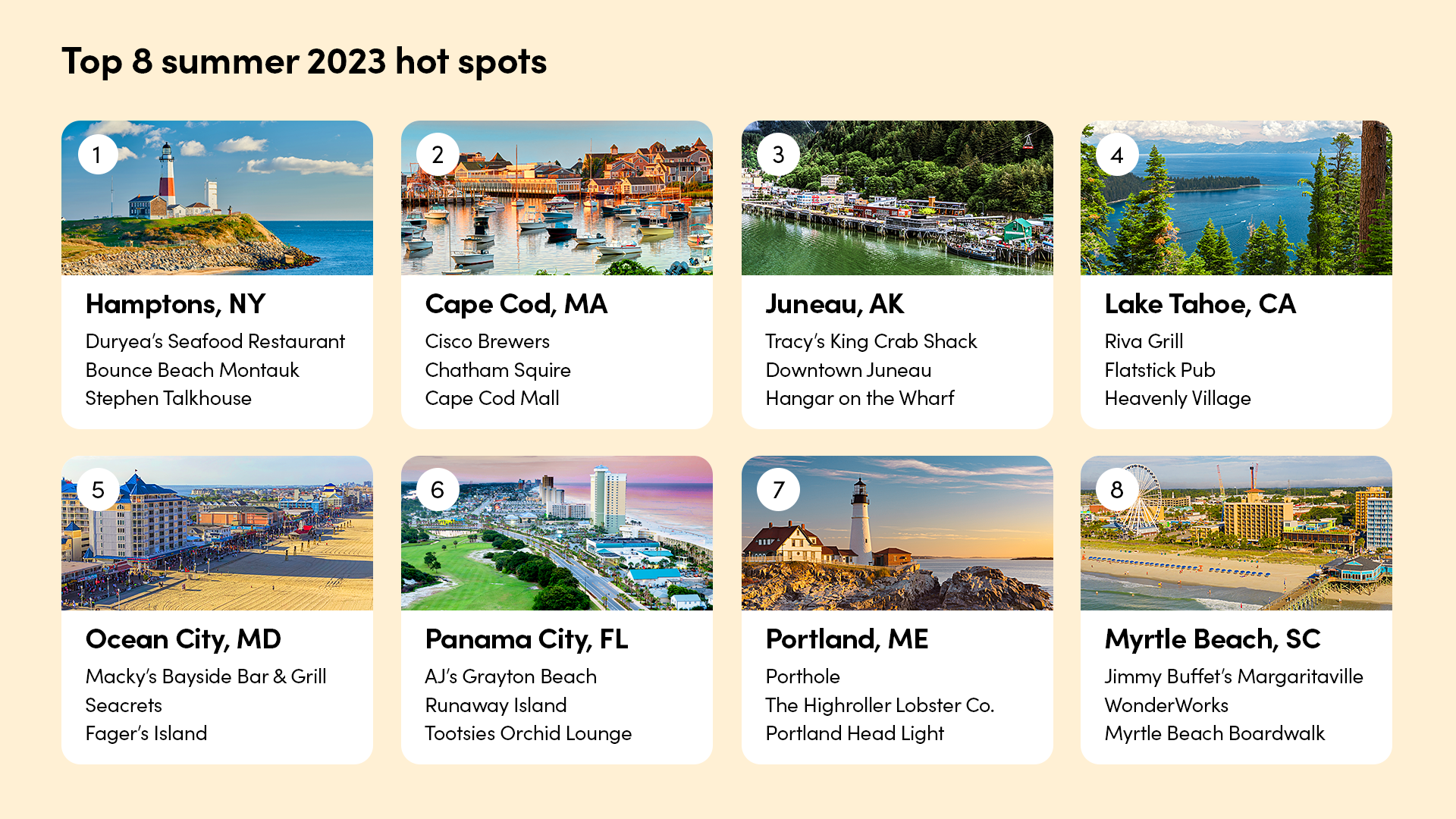 Top 8 summer 2023 hot spots

1

Hamptons, NY

Duryea's Seafood Restaurant
Bounce Beach Montauk
Stephen Talkhouse

2

Cape Cod, MA

Cisco Brewers
Chatham Squire
Cape Cod Mall

3

Juneau, AK

Tracy's King Crab Shack
Downtown Juneau
Hangar on the Wharf

4

Lake Tahoe, CA

Riva Grill
Flatstick Pub
Heavenly Village

5

Ocean City, MD

Macky's Bayside Bar & Grill
Seacrets
Fager's Island

6

Panama City, FL

AJ's Grayton Beach
Runaway Island
Tootsies Orchid Lounge

7

Portland, ME

Porthole
The Highroller Lobster Co.
Portland Head Light

8

Myrtle Beach, SC

Jimmy Buffet's Margaritaville
WonderWorks
Myrtle Beach Boardwalk